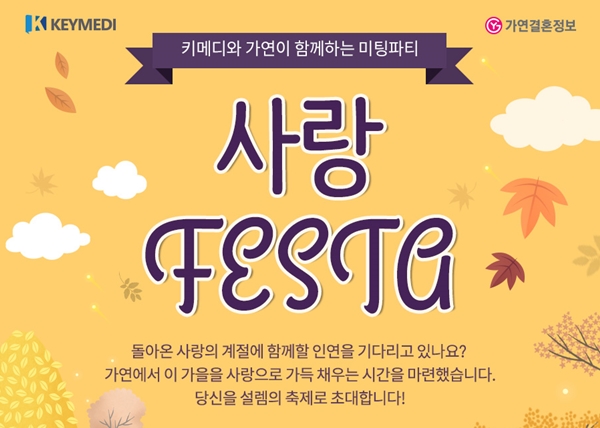 KEYMEDI

가연결혼정보

키메디와 가연이 함께하는 미팅파티

사랑 FESTA

돌아온 사랑의 계절에 함께할 인연을 기다리고 있나요?
가연에서 이 가을을 사랑으로 가득 채우는 시간을 마련했습니다.
당신을 설렘의 축제로 초대합니다!